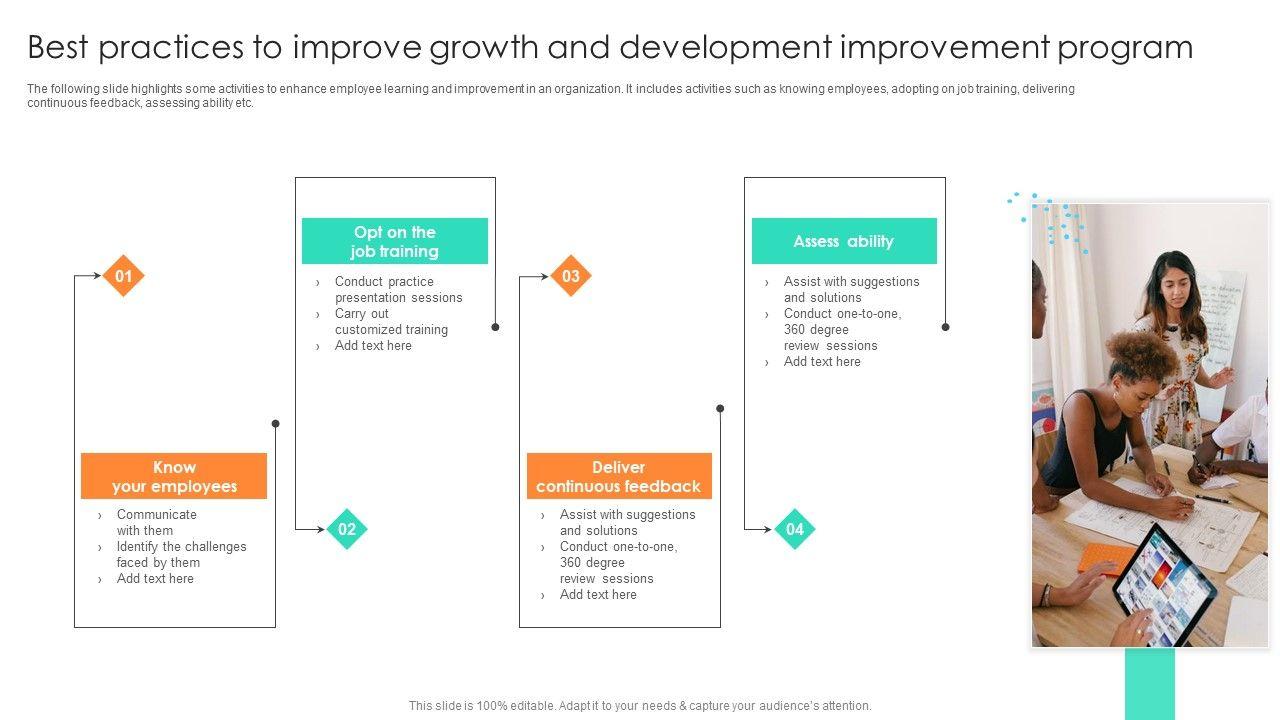 Best practices to improve growth and development improvement program

The following slide highlights some activities to enhance employee learning and improvement in an organization. It includes activities such as knowing employees, adopting on job training, delivering continuous feedback, assessing ability etc.

01

Know your employees

› Communicate with them
› Identify the challenges faced by them
› Add text here

02

Opt on the job training

› Conduct practice presentation sessions
› Carry out customized training
› Add text here

03

Deliver continuous feedback

› Assist with suggestions and solutions
› Conduct one-to-one, 360 degree review sessions
› Add text here

04

Assess ability

› Assist with suggestions and solutions
› Conduct one-to-one, 360 degree review sessions
› Add text here

This slide is 100% editable. Adapt it to your needs & capture your audience's attention.